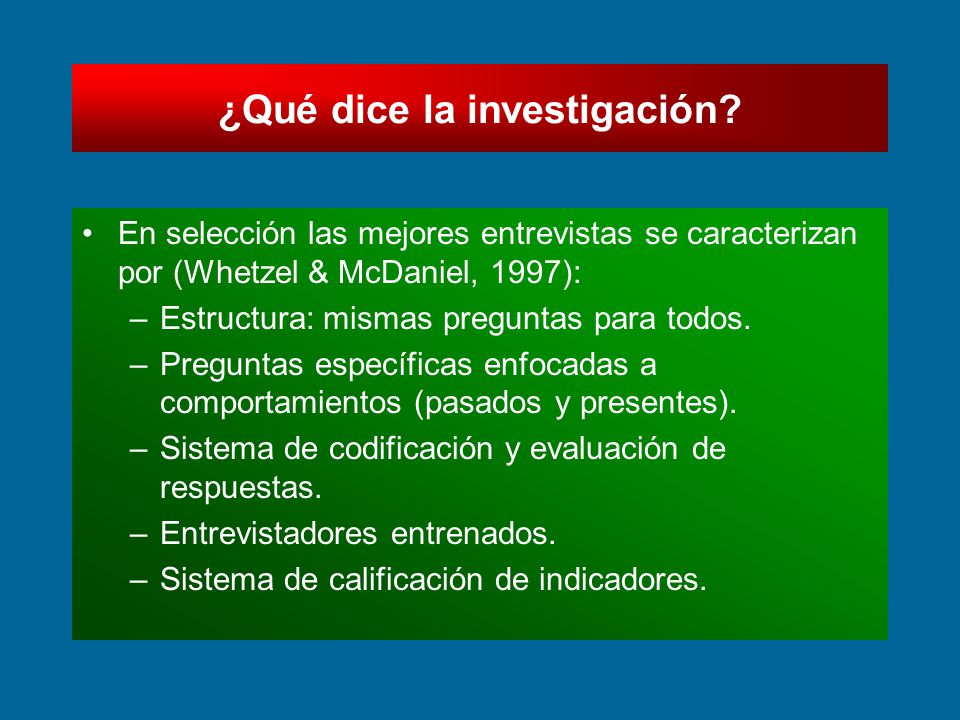 ¿Qué dice la investigación?

• En selección las mejores entrevistas se caracterizan por (Whetzel & McDaniel, 1997):
– Estructura: mismas preguntas para todos.
– Preguntas específicas enfocadas a comportamientos (pasados y presentes).
– Sistema de codificación y evaluación de respuestas.
– Entrevistadores entrenados.
– Sistema de calificación de indicadores.